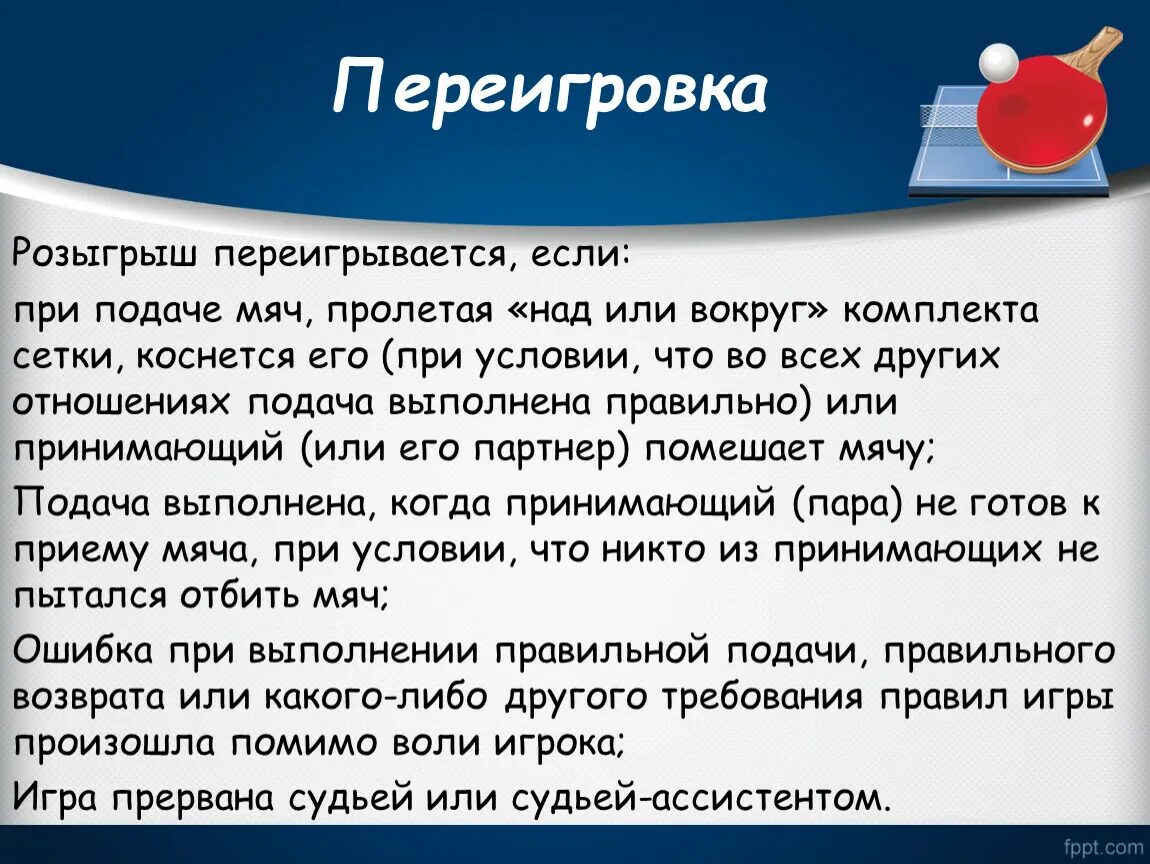 Переигровка

Розыгрыш переигрывается, если:

при подаче мяч, пролетая «над или вокруг» комплекта сетки, коснется его (при условии, что во всех других отношениях подача выполнена правильно) или принимающий (или его партнер) помешает мячу;

Подача выполнена, когда принимающий (пара) не готов к приему мяча, при условии, что никто из принимающих не пытался отбить мяч;

Ошибка при выполнении правильной подачи, правильного возврата или какого-либо другого требования правил игры произошла помимо воли игрока;

Игра прервана судьей или судьей-ассистентом.

fppt.com